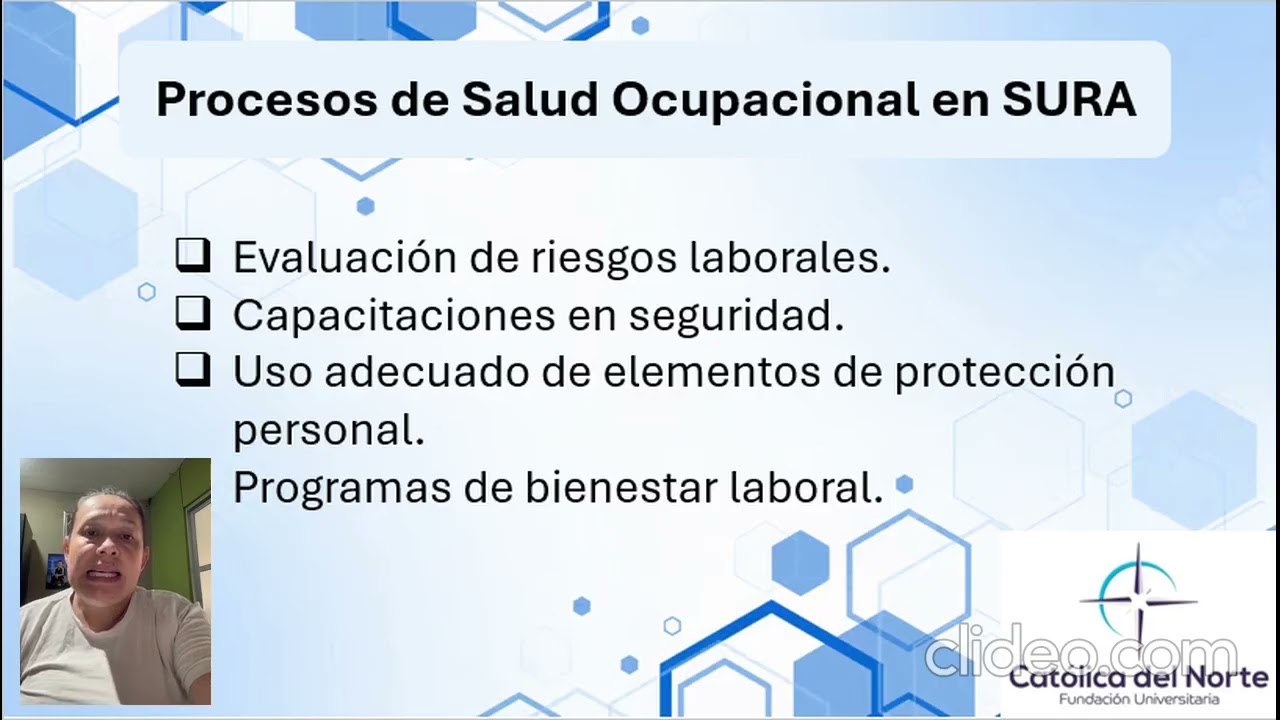 Procesos de Salud Ocupacional en SURA

❑ Evaluación de riesgos laborales.
❑ Capacitaciones en seguridad.
❑ Uso adecuado de elementos de protección personal.
Programas de bienestar laboral.

clideo.com

Católica del Norte
Fundación Universitaria